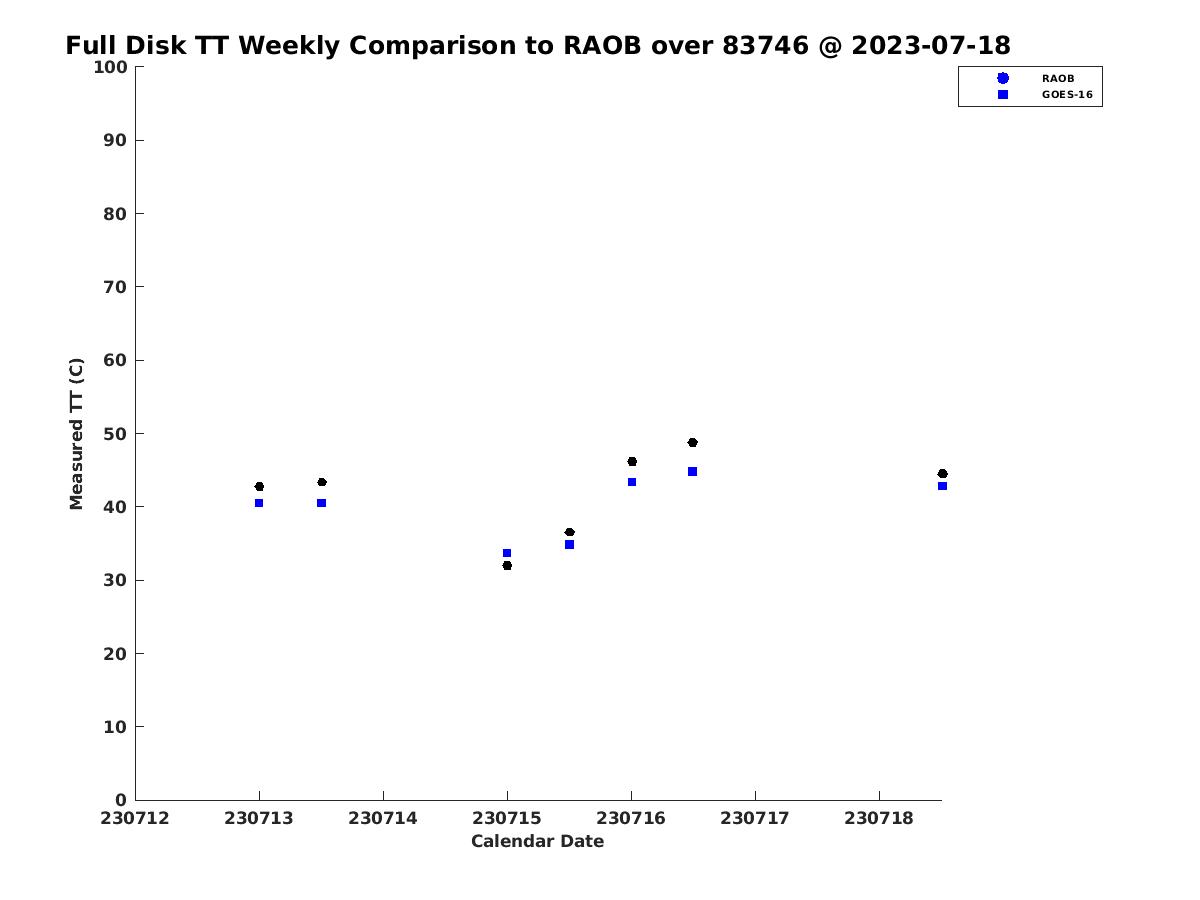 Full Disk TT Weekly Comparison to RAOB over 83746 @ 2023-07-18

RAOB
GOES-16

Measured TT (C)

100
90
80
70
60
50
40
30
20
10
0

230712
230713
230714
230715
230716
230717
230718

Calendar Date